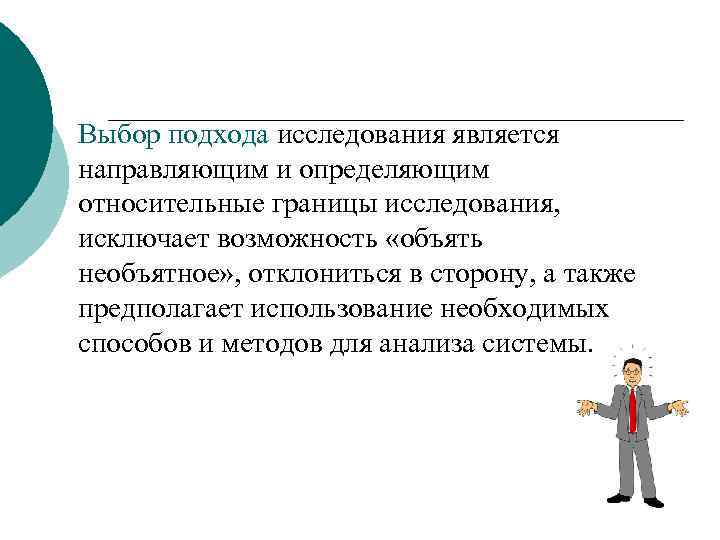 Выбор подхода исследования является направляющим и определяющим относительные границы исследования, исключает возможность «объять необъятное», отклониться в сторону, а также предполагает использование необходимых способов и методов для анализа системы.